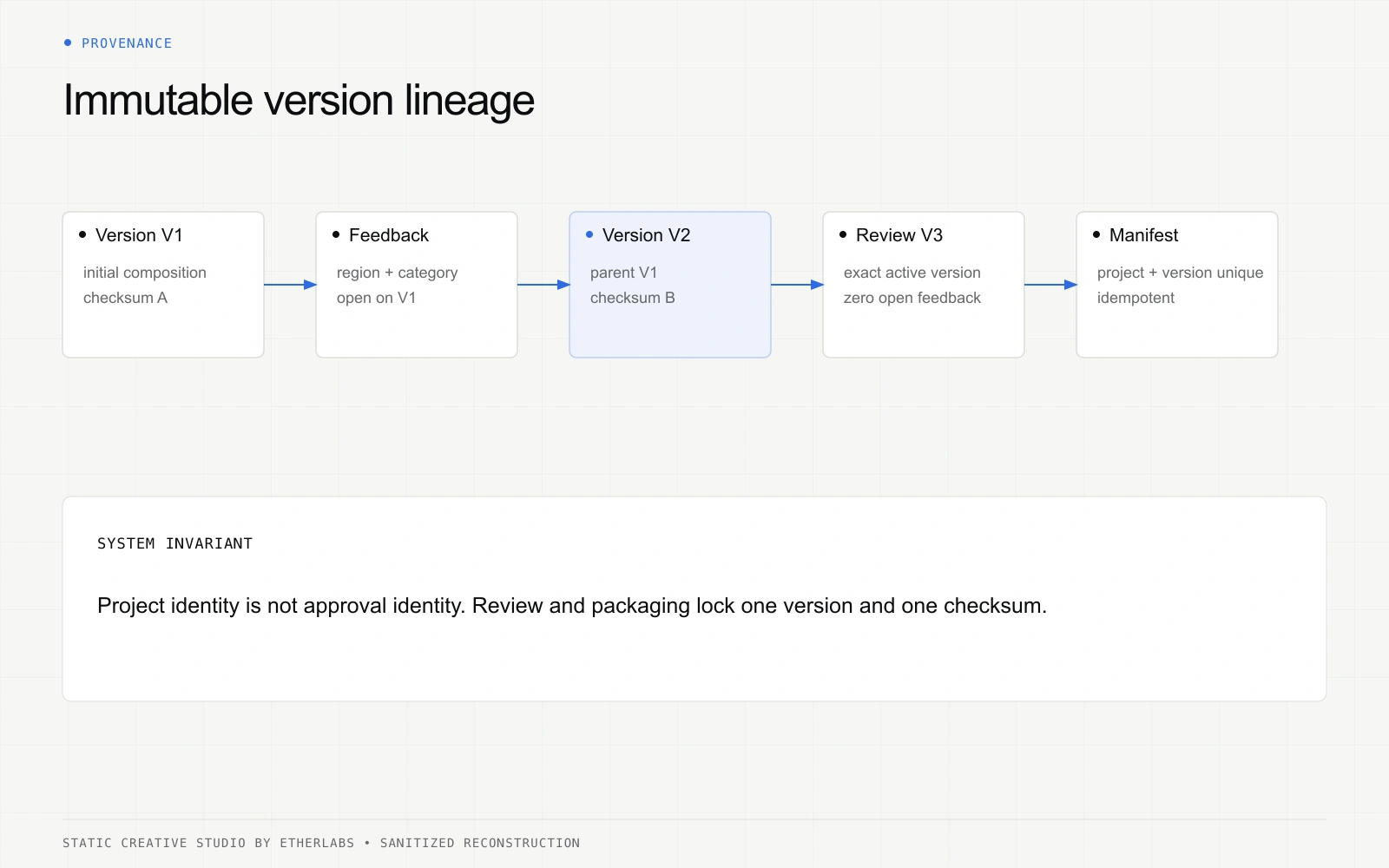 PROVENANCE

Immutable version lineage

Version V1
initial composition
checksum A

Feedback
region + category
open on V1

Version V2
parent V1
checksum B

Review V3
exact active version
zero open feedback

Manifest
project + version unique
idempotent

SYSTEM INVARIANT

Project identity is not approval identity. Review and packaging lock one version and one checksum.

STATIC CREATIVE STUDIO BY ETHERLABS • SANITIZED RECONSTRUCTION